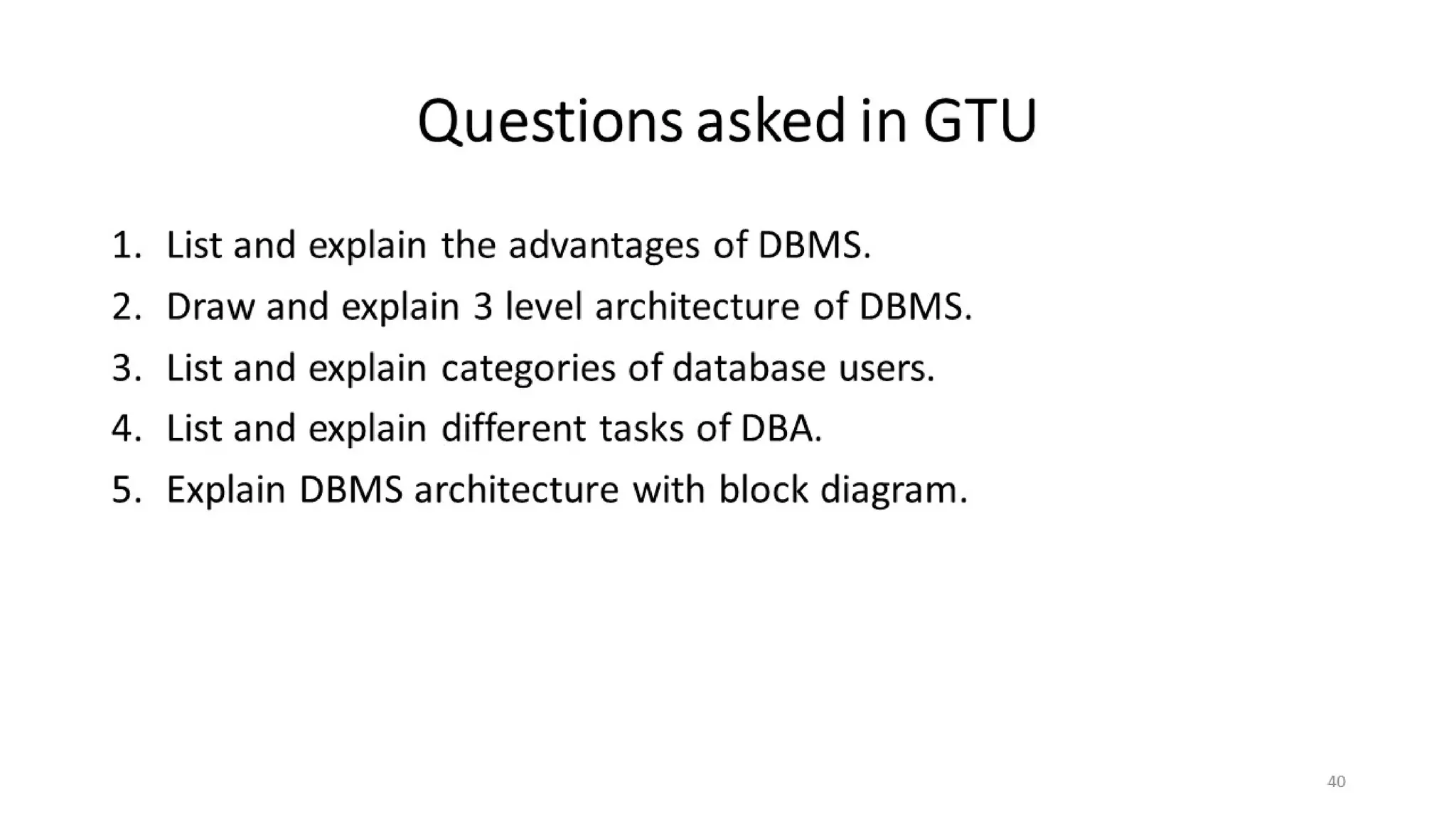 Questions asked in GTU

1. List and explain the advantages of DBMS.
2. Draw and explain 3 level architecture of DBMS.
3. List and explain categories of database users.
4. List and explain different tasks of DBA.
5. Explain DBMS architecture with block diagram.

40